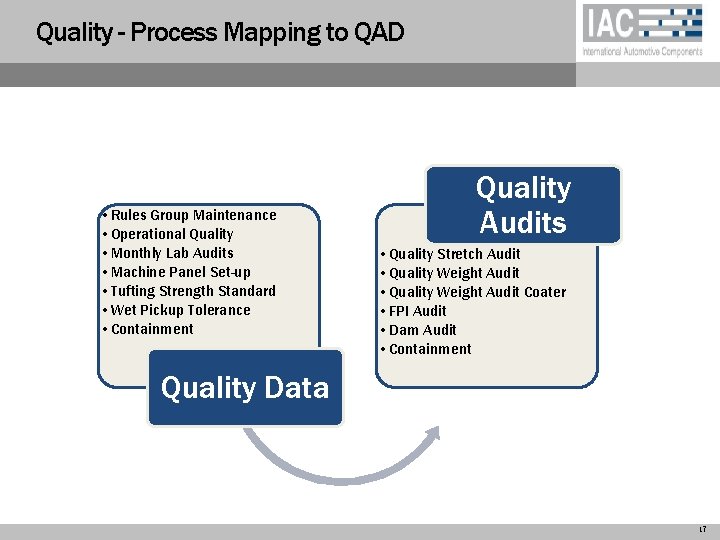 Quality - Process Mapping to QAD

IAC

International Automotive Components

• Rules Group Maintenance
• Operational Quality
• Monthly Lab Audits
• Machine Panel Set-up
• Tufting Strength Standard
• Wet Pickup Tolerance
• Containment

Quality Data

Quality Audits

• Quality Stretch Audit
• Quality Weight Audit
• Quality Weight Audit Coater
• FPI Audit
• Dam Audit
• Containment

17